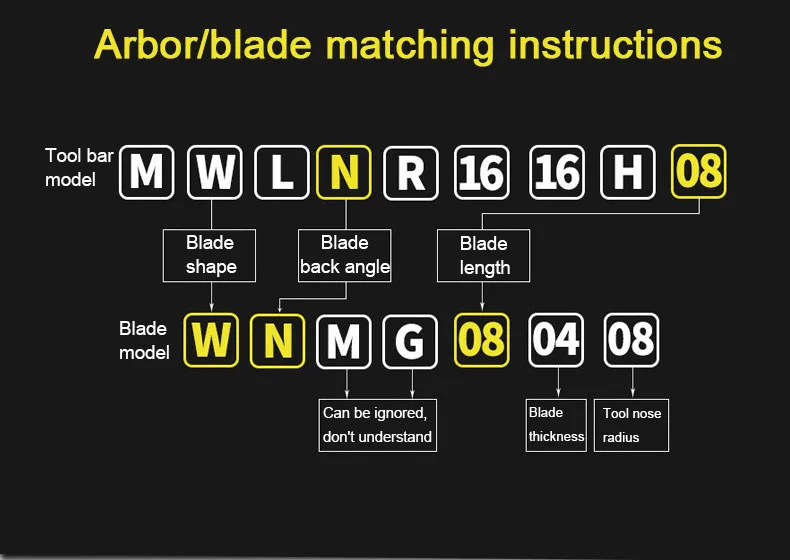 Arbor/blade matching instructions

Tool bar model M W L N R 16 16 H 08

Blade shape

Blade back angle

Blade length

Blade model W N M G 08 04 08

Can be ignored, don't understand

Blade thickness

Tool nose radius